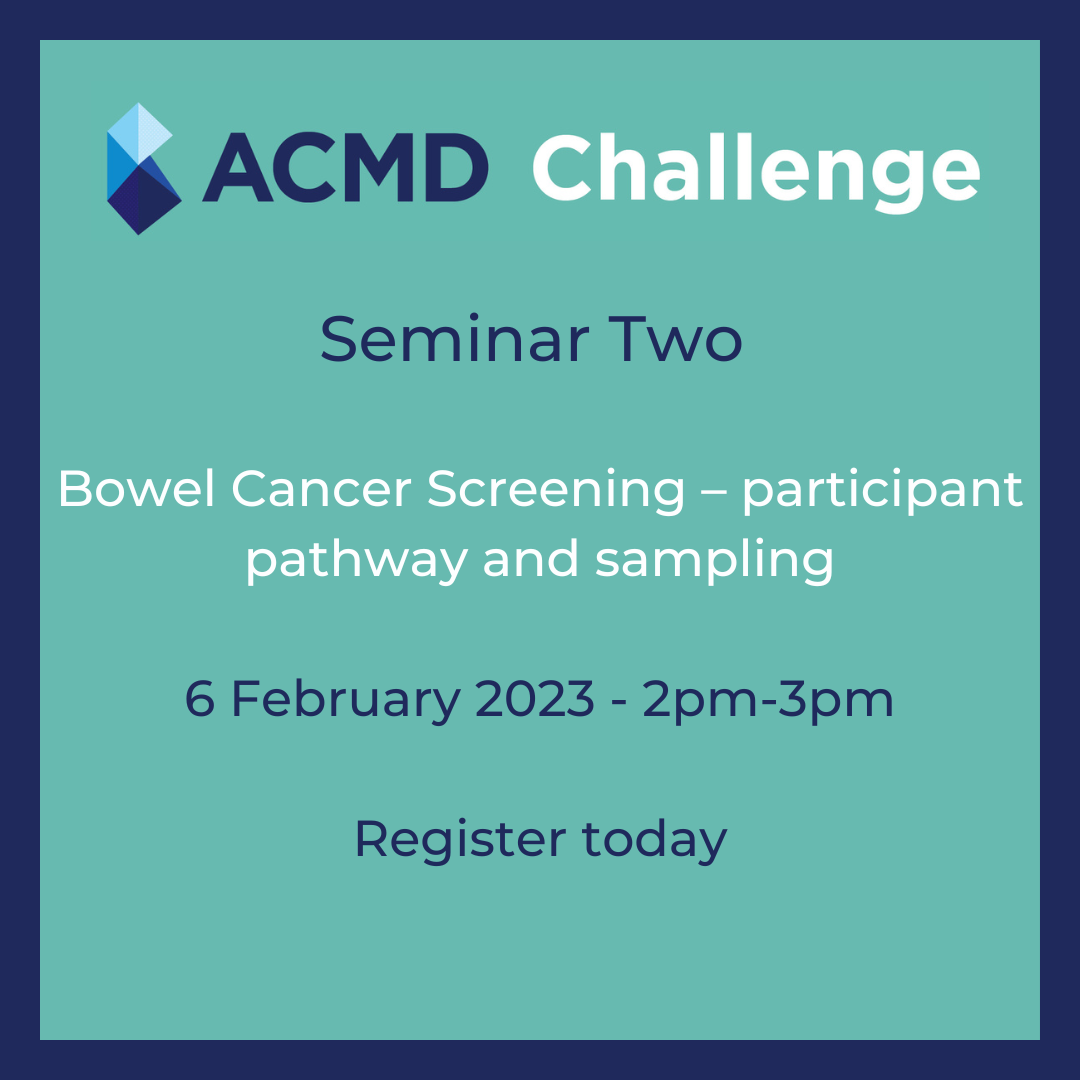 ACMD Challenge

Seminar Two

Bowel Cancer Screening – participant pathway and sampling

6 February 2023 - 2pm-3pm

Register today